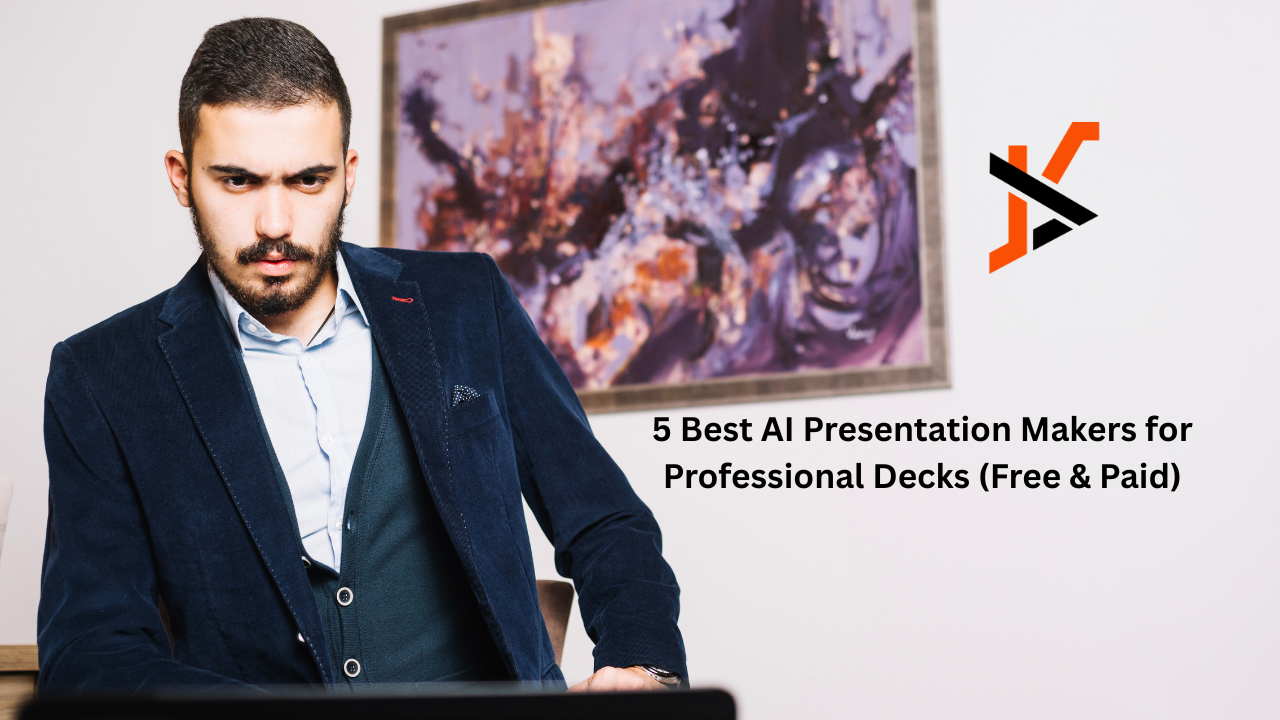 5 Best AI Presentation Makers for Professional Decks (Free & Paid)